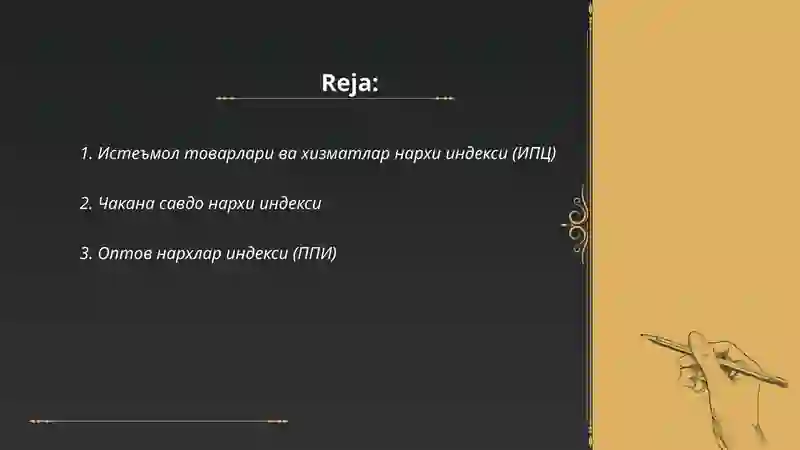 Reja:

1. Истеъмол товарлари ва хизматлар нархи индекси (ИПЦ)

2. Чакана савдо нархи индекси

3. Оптов нархлар индекси (ППИ)